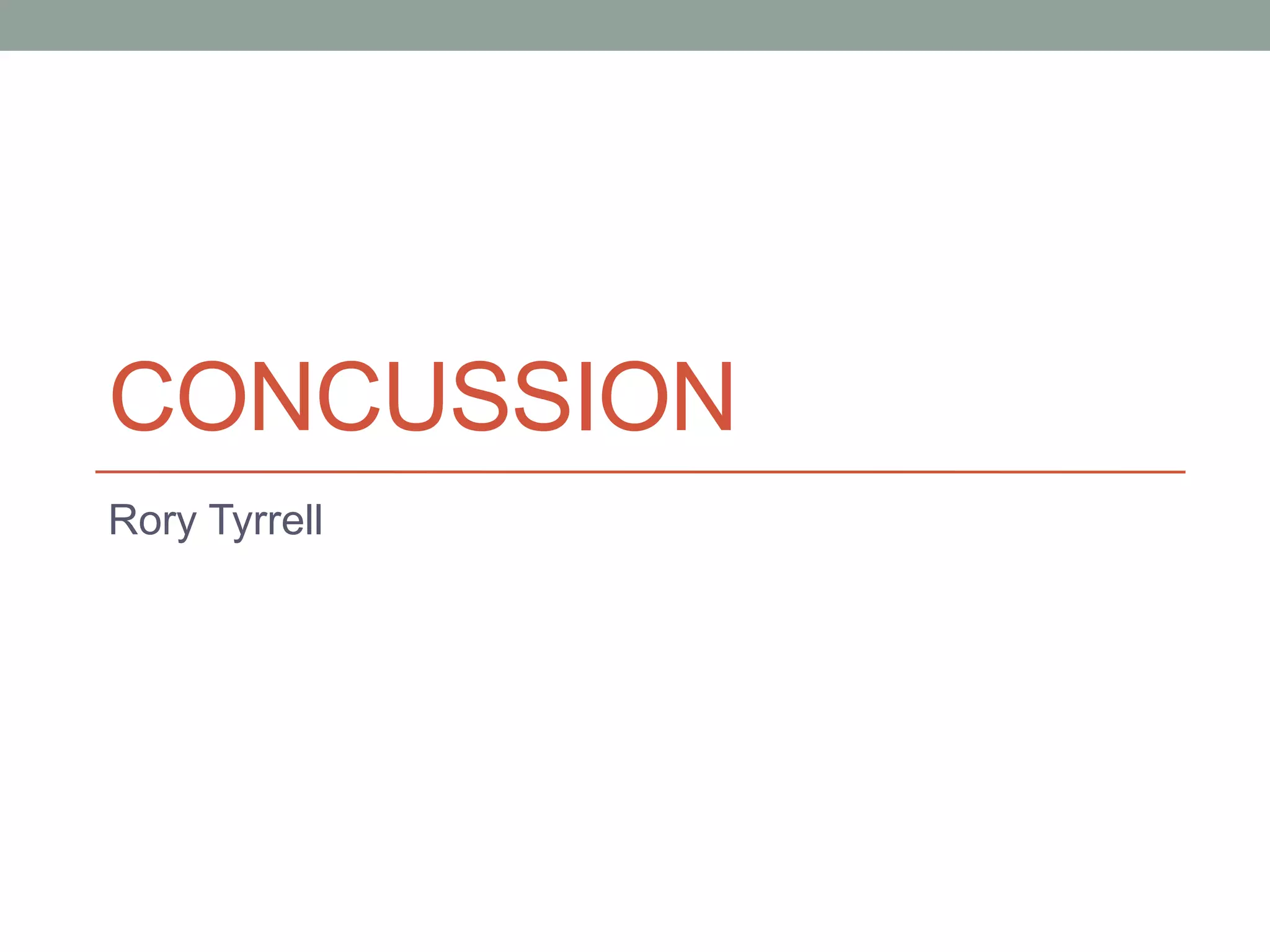 CONCUSSION

Rory Tyrrell